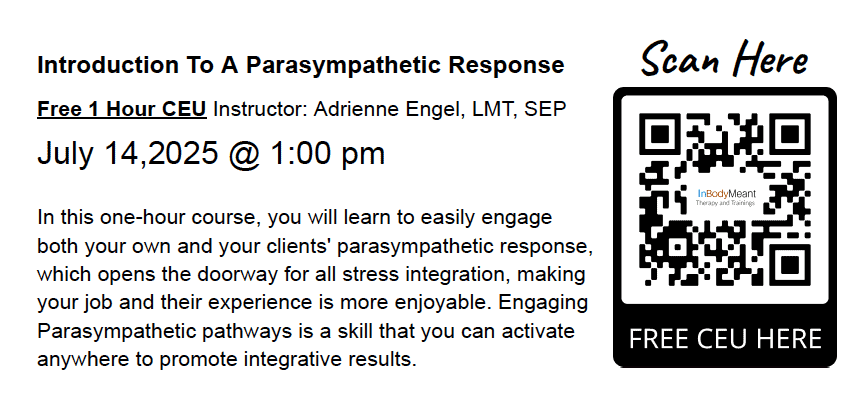 Introduction To A Parasympathetic Response

Free 1 Hour CEU Instructor: Adrienne Engel, LMT, SEP

July 14,2025 @ 1:00 pm

In this one-hour course, you will learn to easily engage both your own and your clients' parasympathetic response, which opens the doorway for all stress integration, making your job and their experience is more enjoyable. Engaging Parasympathetic pathways is a skill that you can activate anywhere to promote integrative results.

Scan Here

InBodyMeant
Therapy and Trainings

FREE CEU HERE